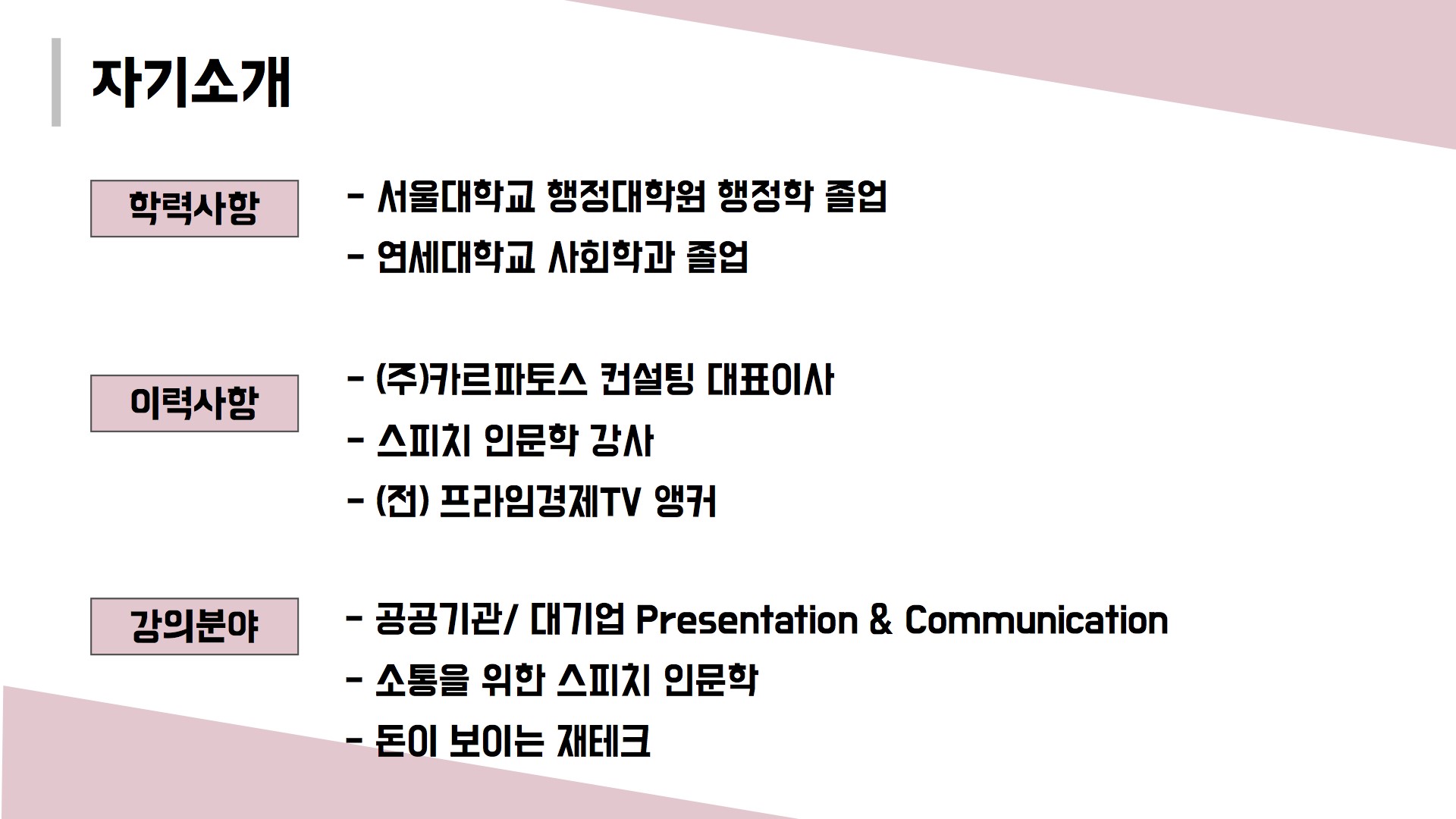 자기소개

학력사항

- 서울대학교 행정대학원 행정학 졸업
- 연세대학교 사회학과 졸업

이력사항

- (주)카르파토스 컨설팅 대표이사
- 스피치 인문학 강사
- (전) 프라임경제TV 앵커

강의분야

- 공공기관/ 대기업 Presentation & Communication
- 소통을 위한 스피치 인문학
- 돈이 보이는 재테크